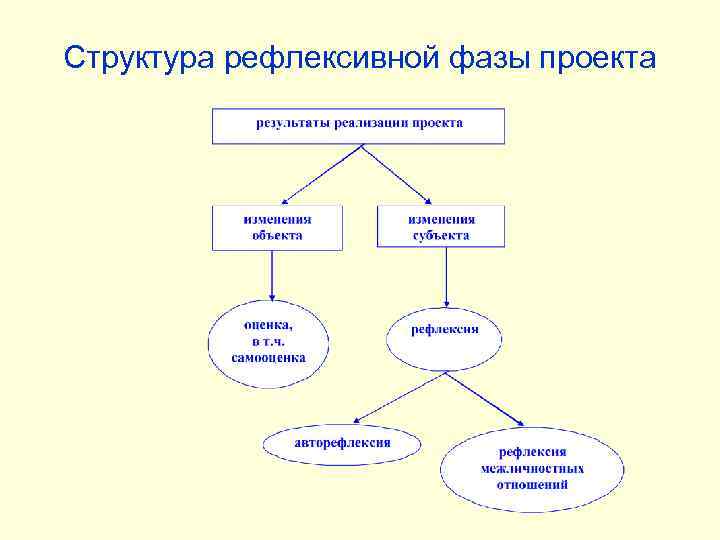 Структура рефлексивной фазы проекта

результаты реализации проекта

изменения объекта

изменения субъекта

оценка, в т.ч. самооценка

рефлексия

авторефлексия

рефлексия межличностных отношений